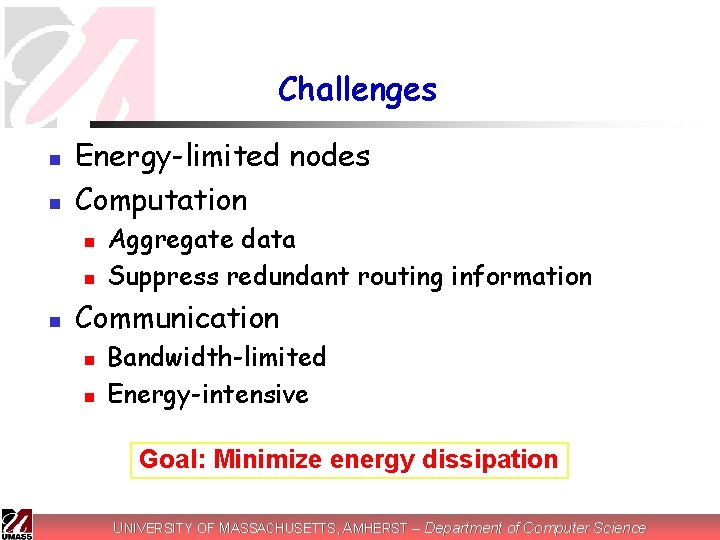 Challenges

- Energy-limited nodes
- Computation
  - Aggregate data
  - Suppress redundant routing information
- Communication
  - Bandwidth-limited
  - Energy-intensive

Goal: Minimize energy dissipation

UMASS

UNIVERSITY OF MASSACHUSETTS, AMHERST – Department of Computer Science